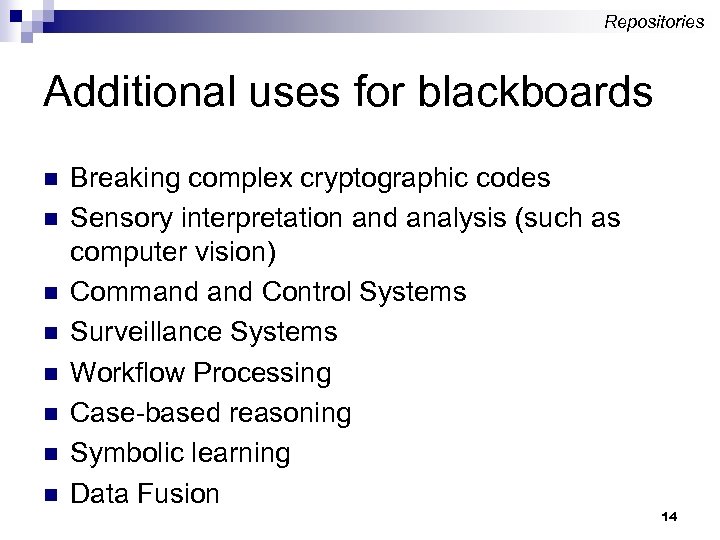 Repositories

Additional uses for blackboards

- Breaking complex cryptographic codes
- Sensory interpretation and analysis (such as computer vision)
- Command and Control Systems
- Surveillance Systems
- Workflow Processing
- Case-based reasoning
- Symbolic learning
- Data Fusion

14